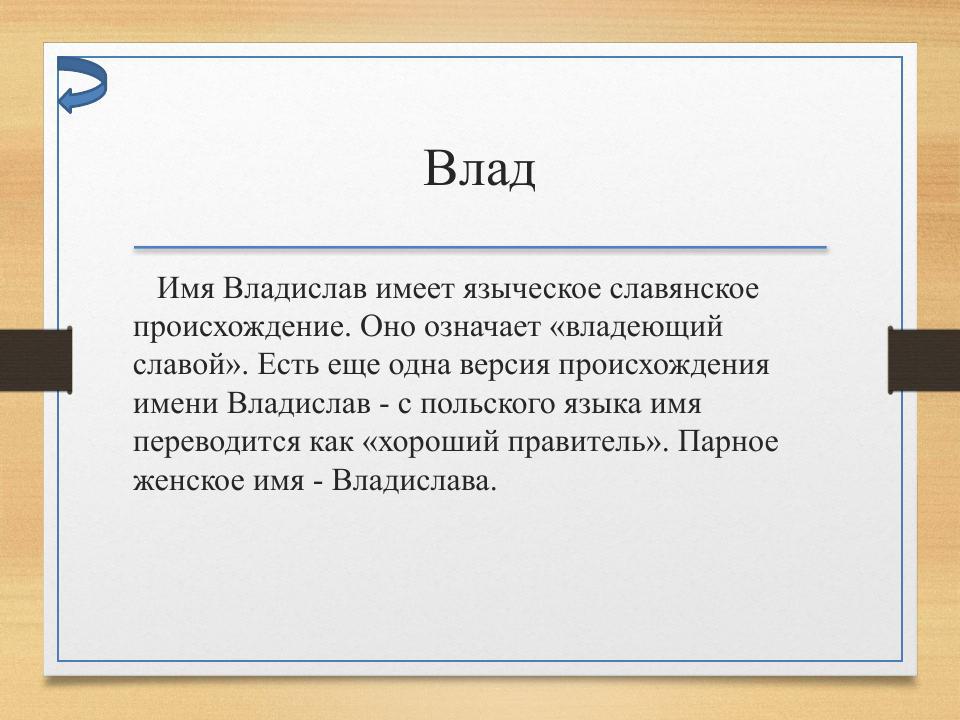 Влад

Имя Владислав имеет языческое славянское происхождение. Оно означает «владеющий славой». Есть еще одна версия происхождения имени Владислав - с польского языка имя переводится как «хороший правитель». Парное женское имя - Владислава.